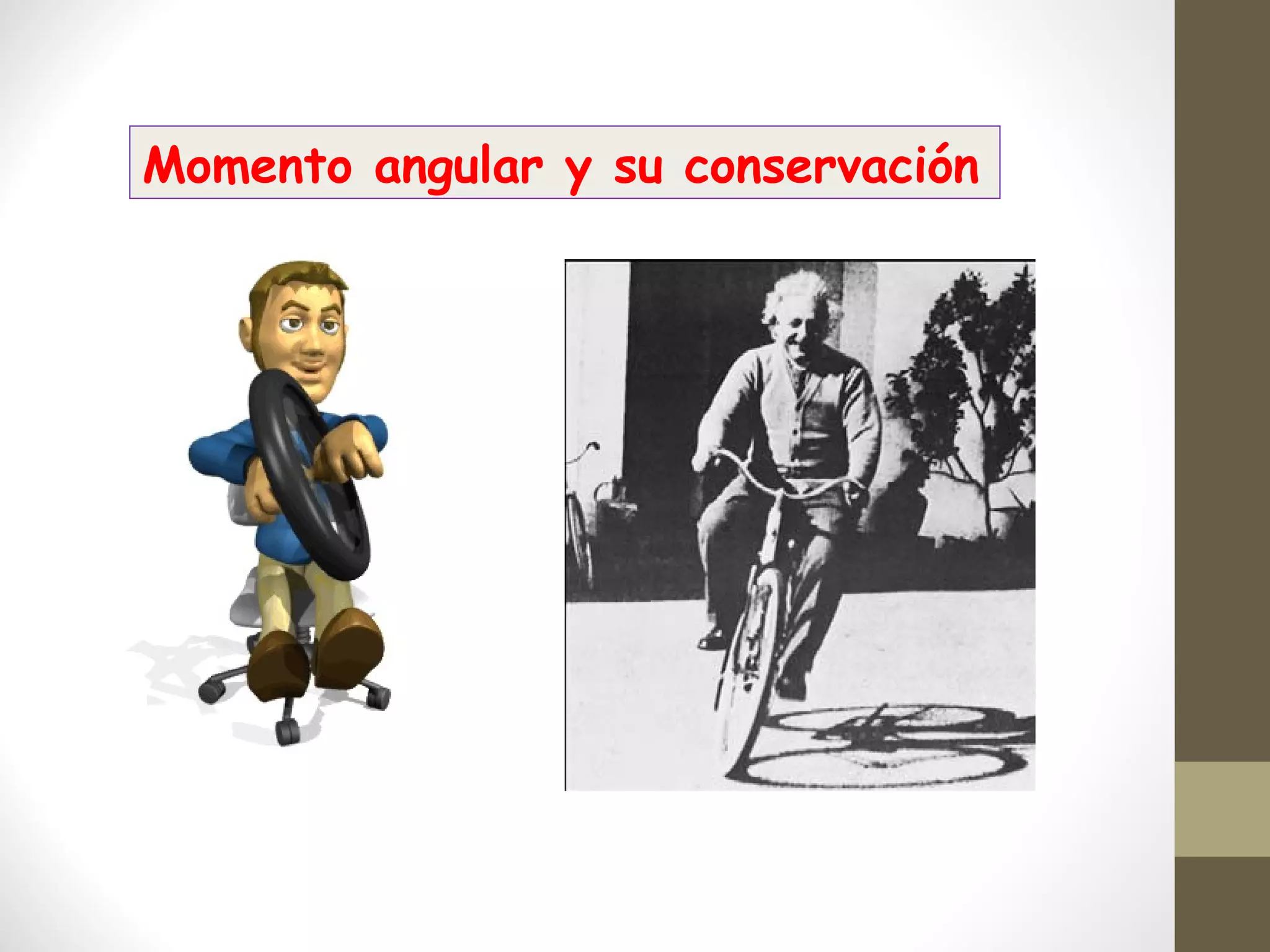 Momento angular y su conservación